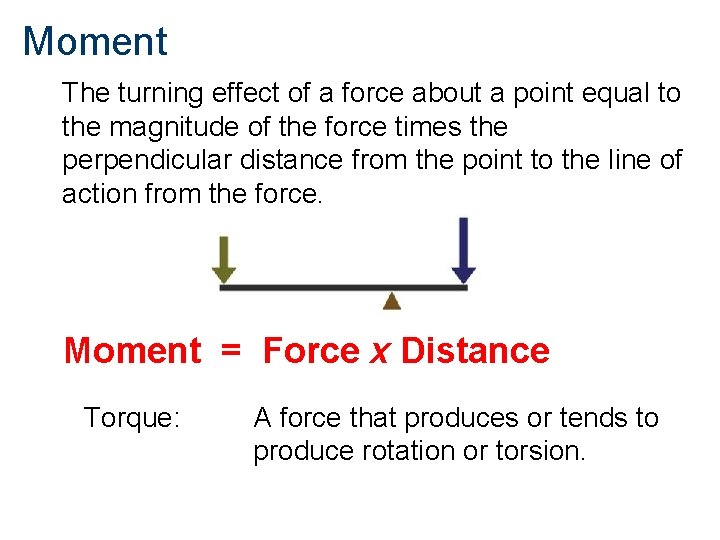 Moment

The turning effect of a force about a point equal to the magnitude of the force times the perpendicular distance from the point to the line of action from the force.

Moment = Force x Distance

Torque: A force that produces or tends to produce rotation or torsion.